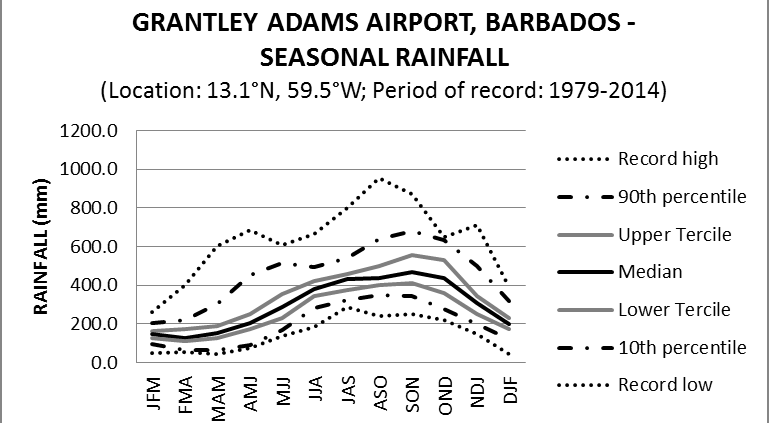 GRANTLEY ADAMS AIRPORT, BARBADOS - SEASONAL RAINFALL
(Location: 13.1°N, 59.5°W; Period of record: 1979-2014)

RAINFALL (mm)

1200.0
1000.0
800.0
600.0
400.0
200.0
0.0

JFM
FMA
MAM
AMJ
MJJ
JJA
JAS
ASO
SON
OND
NDJ
DJF

Record high
90th percentile
Upper Tercile
Median
Lower Tercile
10th percentile
Record low